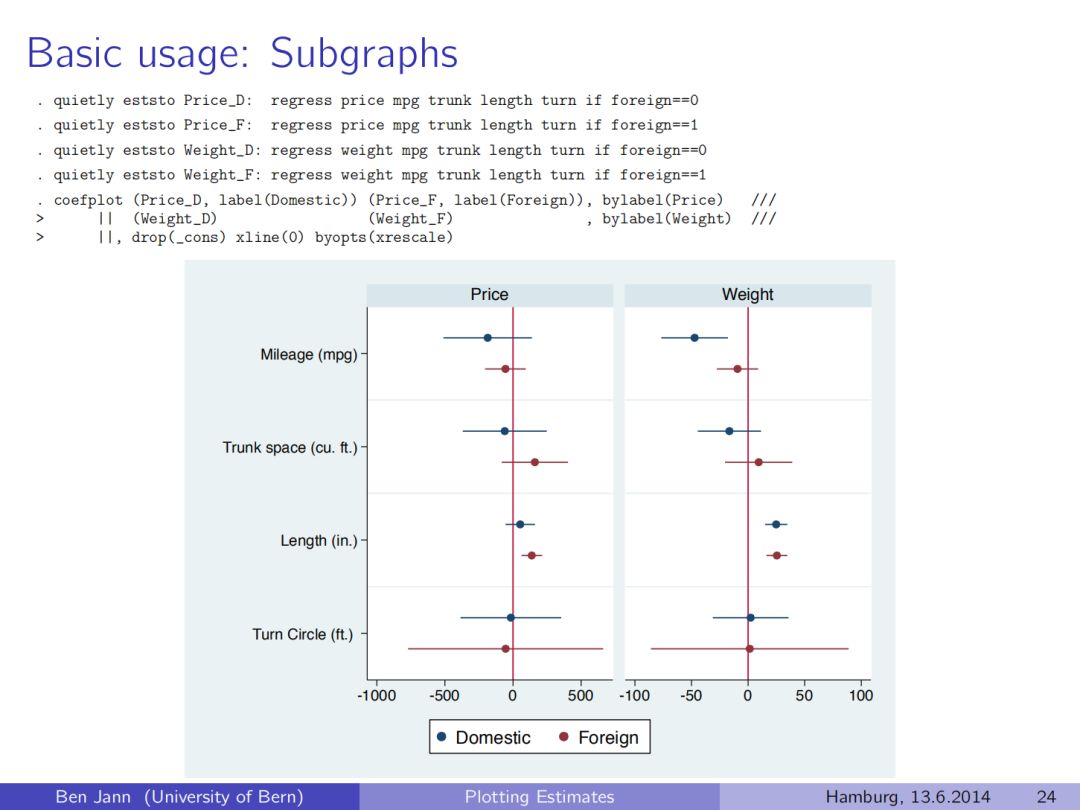 Basic usage: Subgraphs

. quietly eststo Price_D: regress price mpg trunk length turn if foreign==0
. quietly eststo Price_F: regress price mpg trunk length turn if foreign==1
. quietly eststo Weight_D: regress weight mpg trunk length turn if foreign==0
. quietly eststo Weight_F: regress weight mpg trunk length turn if foreign==1
. coefplot (Price_D, label(Domestic)) (Price_F, label(Foreign)), bylabel(Price) ///
> || (Weight_D) (Weight_F) , bylabel(Weight) ///
> ||, drop(_cons) xline(0) byopts(xrescale)

Price

Weight

Mileage (mpg)

Trunk space (cu. ft.)

Length (in.)

Turn Circle (ft.)

-1000 -500 0 500 -100 -50 0 50 100

Domestic Foreign

Ben Jann (University of Bern) Plotting Estimates Hamburg, 13.6.2014 24